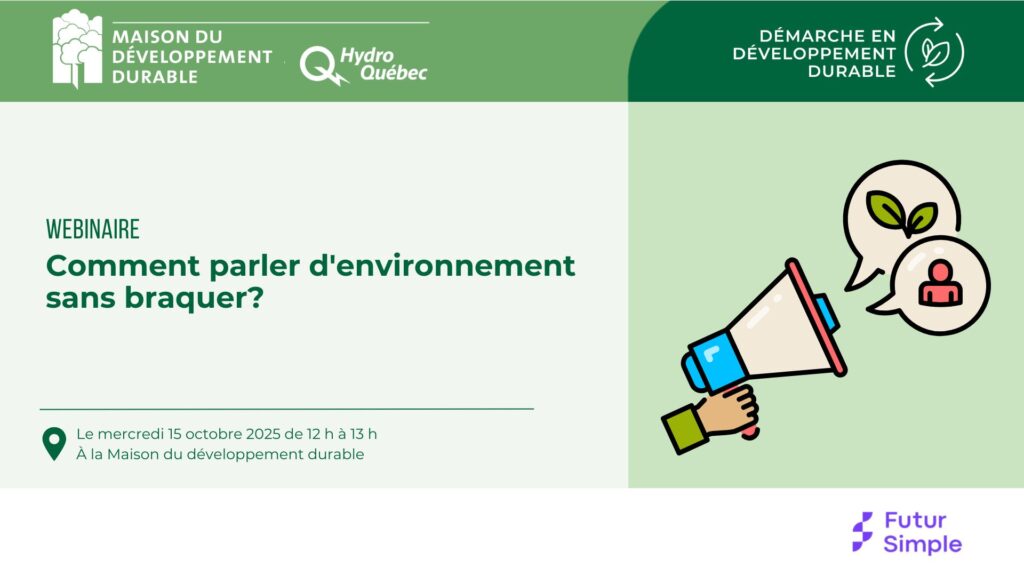 MAISON DU DÉVELOPPEMENT DURABLE

Hydro Québec

DÉMARCHE EN DÉVELOPPEMENT DURABLE

WEBINAIRE

Comment parler d'environnement sans braquer?

Le mercredi 15 octobre 2025 de 12 h à 13 h
À la Maison du développement durable

Futur Simple